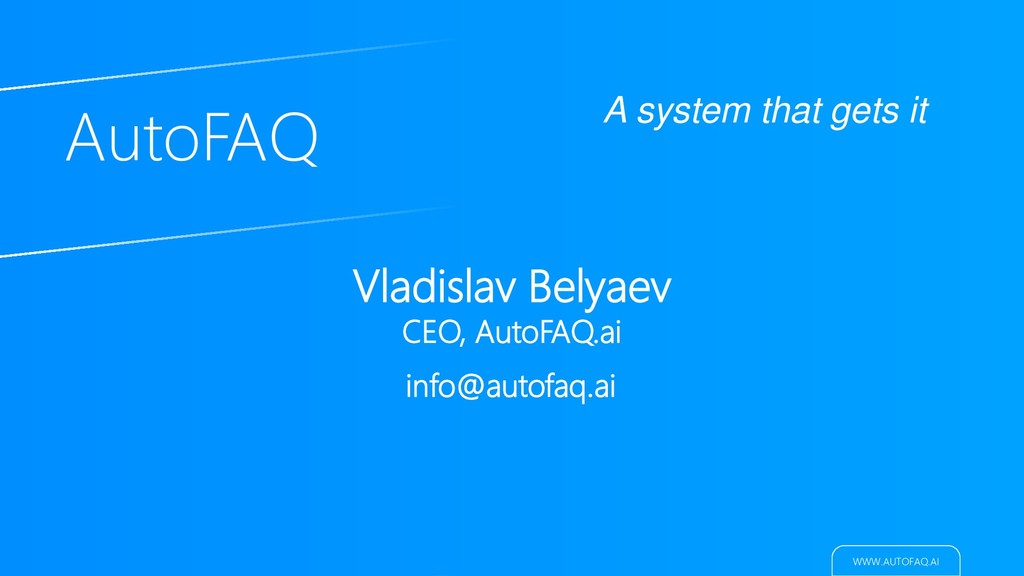 AutoFAQ

A system that gets it

Vladislav Belyaev

CEO, AutoFAQ.ai

info@autofaq.ai

WWW.AUTOFAQ.AI